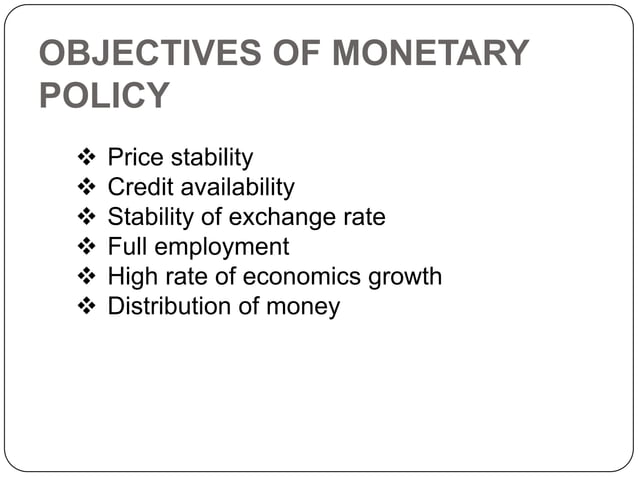 OBJECTIVES OF MONETARY POLICY

❖ Price stability
❖ Credit availability
❖ Stability of exchange rate
❖ Full employment
❖ High rate of economics growth
❖ Distribution of money